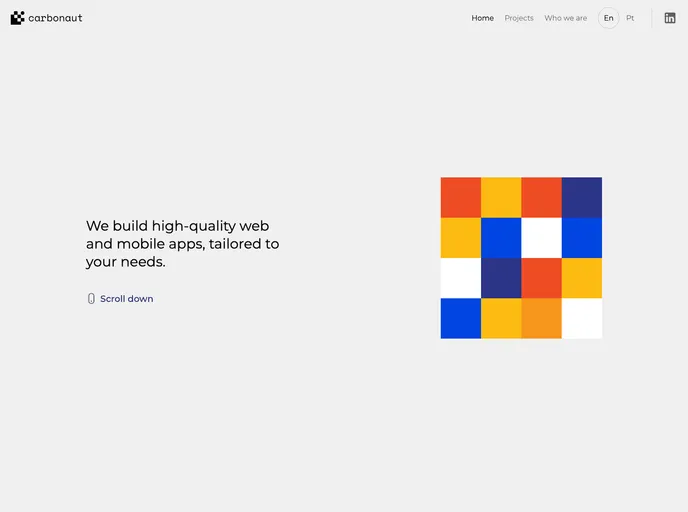 carbonaut

Home Projects Who we are En Pt

We build high-quality web and mobile apps, tailored to your needs.

Scroll down